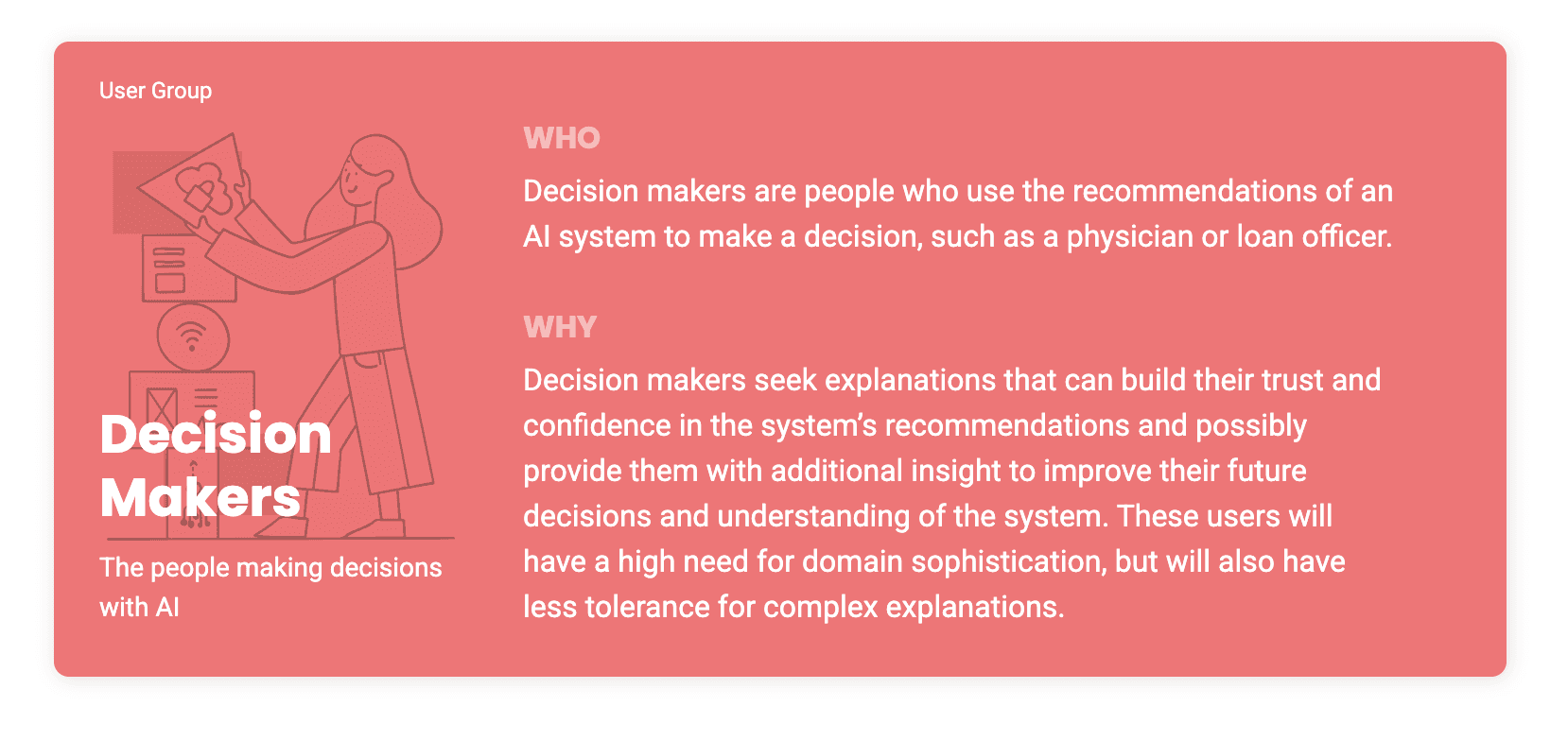 User Group

Decision Makers

The people making decisions with AI

WHO

Decision makers are people who use the recommendations of an AI system to make a decision, such as a physician or loan officer.

WHY

Decision makers seek explanations that can build their trust and confidence in the system's recommendations and possibly provide them with additional insight to improve their future decisions and understanding of the system. These users will have a high need for domain sophistication, but will also have less tolerance for complex explanations.